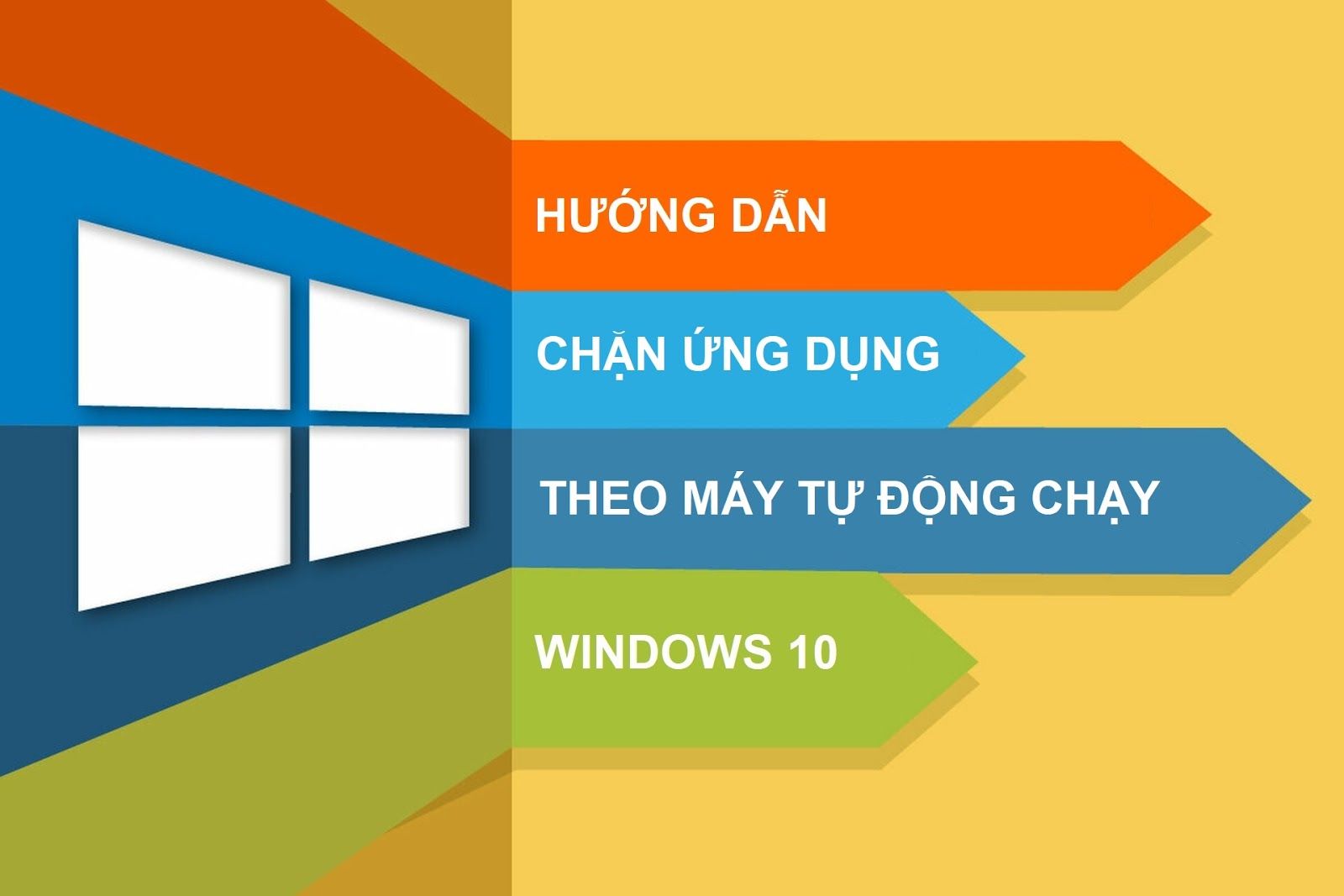 HƯỚNG DẪN

CHẶN ỨNG DỤNG

THEO MÁY TỰ ĐỘNG CHẠY

WINDOWS 10